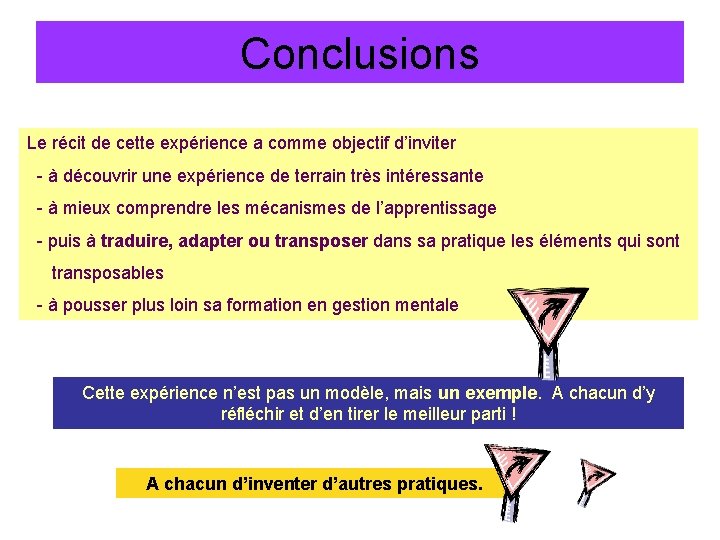 Conclusions

Le récit de cette expérience a comme objectif d'inviter

- à découvrir une expérience de terrain très intéressante

- à mieux comprendre les mécanismes de l'apprentissage

- puis à traduire, adapter ou transposer dans sa pratique les éléments qui sont transposables

- à pousser plus loin sa formation en gestion mentale

Cette expérience n'est pas un modèle, mais un exemple. A chacun d'y réfléchir et d'en tirer le meilleur parti !

A chacun d'inventer d'autres pratiques.